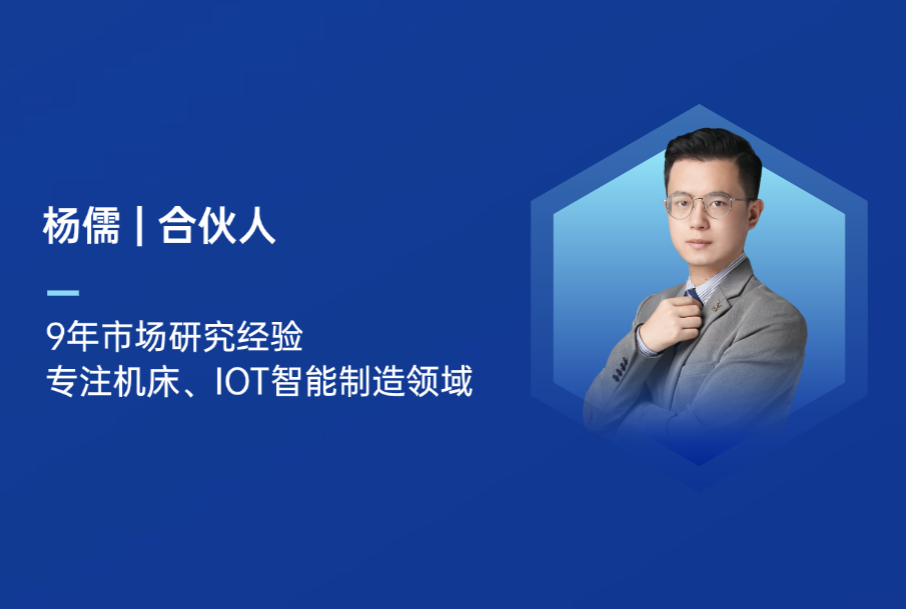 杨儒 | 合伙人

9年市场研究经验
专注机床、IOT智能制造领域